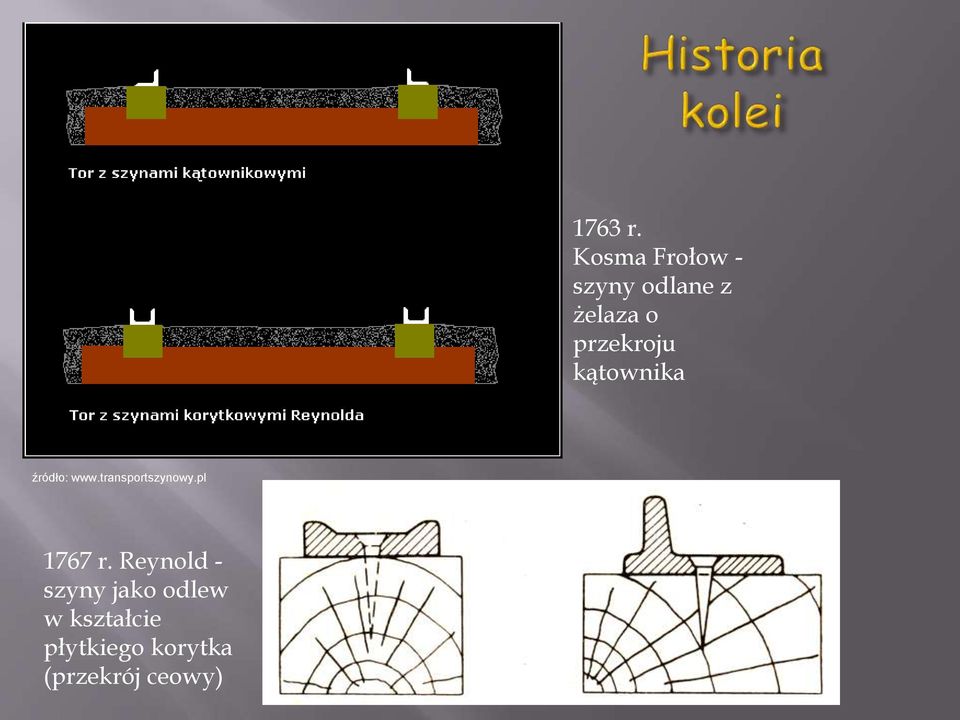 Historia kolei

Tor z szynami kątownikowymi

Tor z szynami korytkowymi Reynolda

źródło: www.transportszynowy.pl

1763 r.
Kosma Frołow - szyny odlane z żelaza o przekroju kątownika

1767 r. Reynold - szyny jako odlew w kształcie płytkiego korytka (przekrój ceowy)